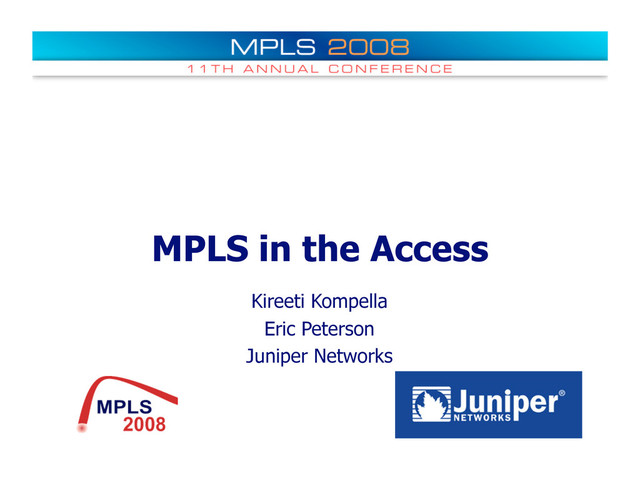 MPLS 2008
11TH ANNUAL CONFERENCE

MPLS in the Access

Kireeti Kompella
Eric Peterson
Juniper Networks

MPLS
2008

Juniper®
NETWORKS